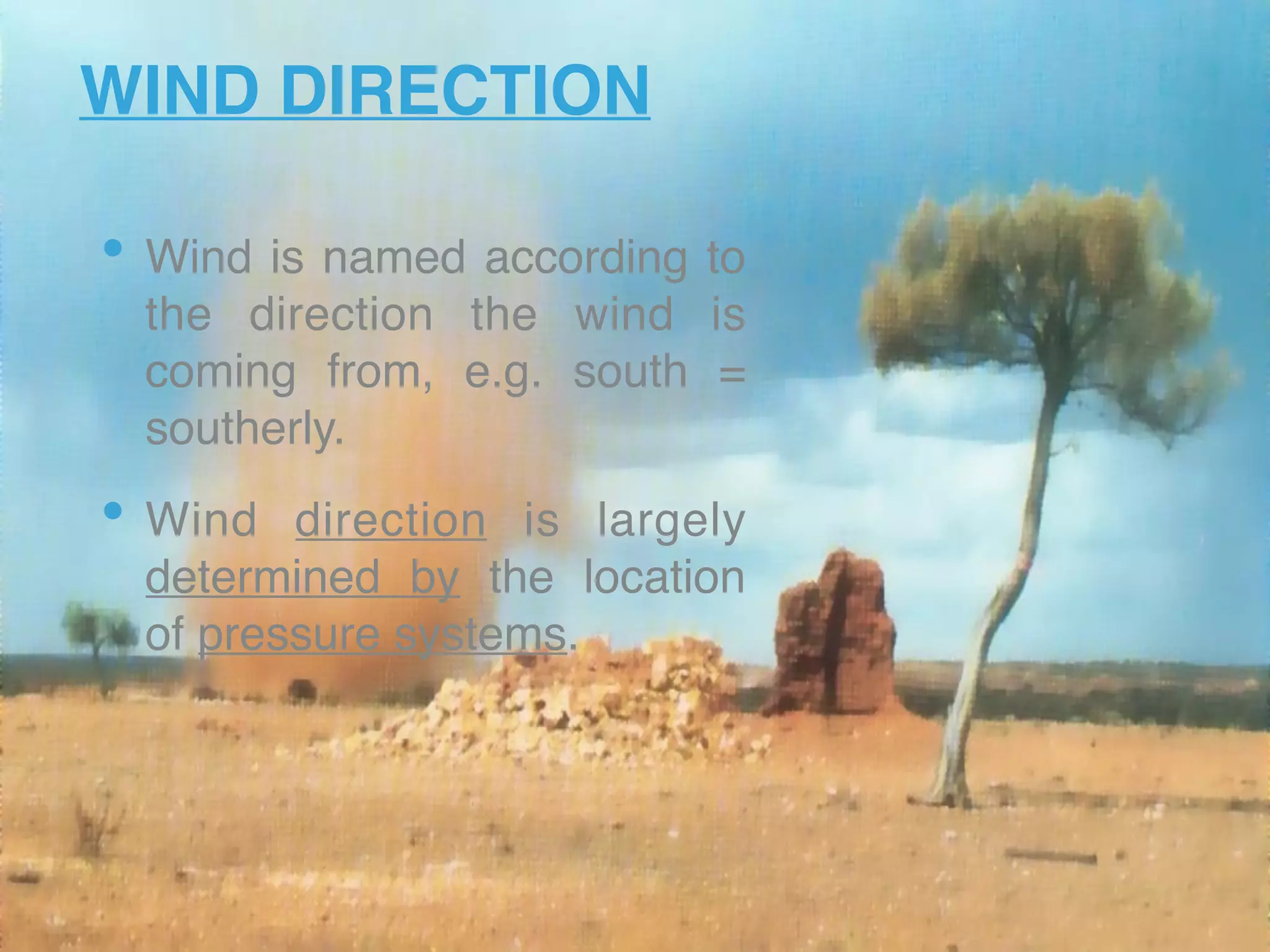 WIND DIRECTION

• Wind is named according to the direction the wind is coming from, e.g. south = southerly.

• Wind direction is largely determined by the location of pressure systems.